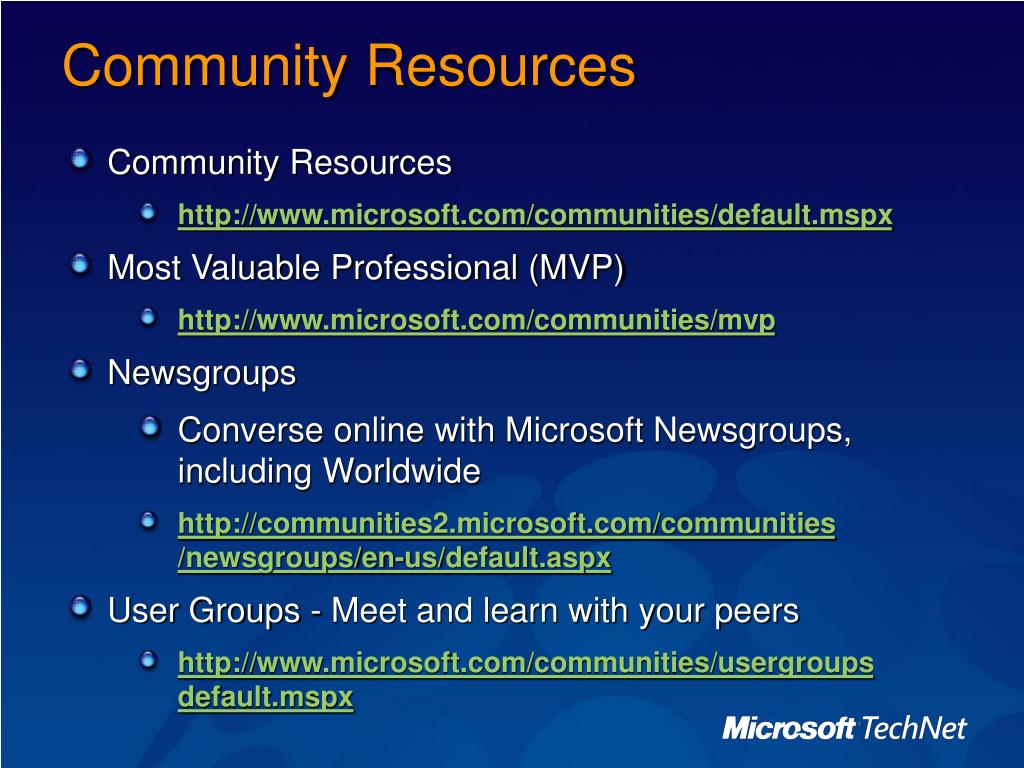 Community Resources

Community Resources

http://www.microsoft.com/communities/default.mspx

Most Valuable Professional (MVP)

http://www.microsoft.com/communities/mvp

Newsgroups

Converse online with Microsoft Newsgroups, including Worldwide

http://communities2.microsoft.com/communities/newsgroups/en-us/default.aspx

User Groups - Meet and learn with your peers

http://www.microsoft.com/communities/usergroups default.mspx

Microsoft TechNet